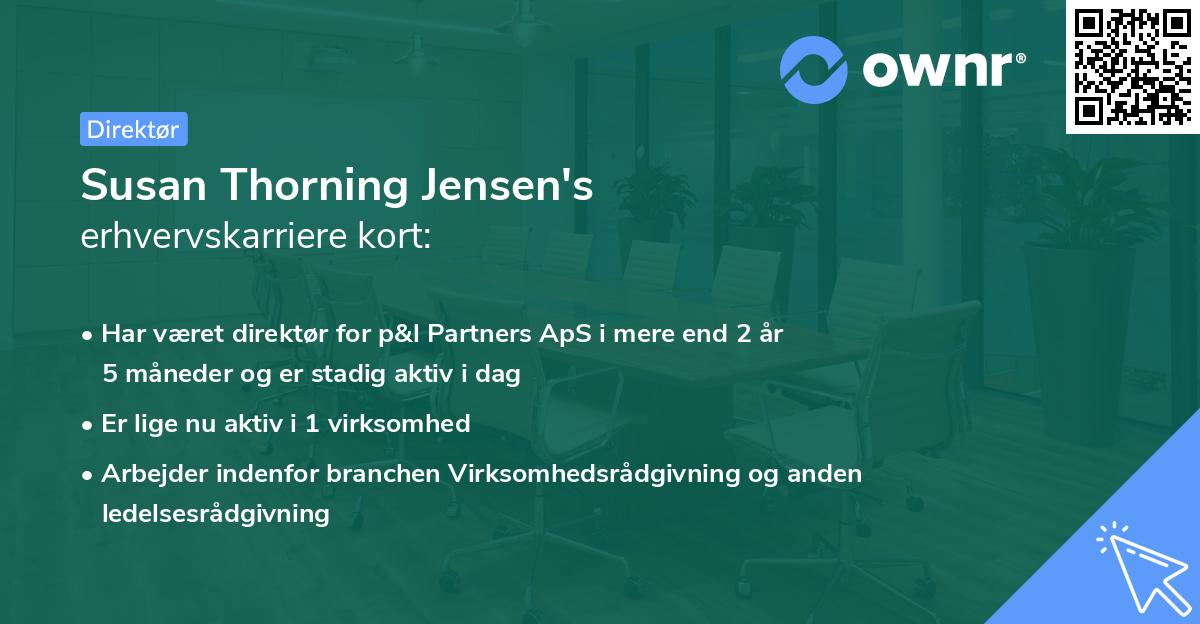 ownr®

Direktør

Susan Thorning Jensen's
erhvervskarriere kort:

• Har været direktør for p&l Partners ApS i mere end 2 år 5 måneder og er stadig aktiv i dag
• Er lige nu aktiv i 1 virksomhed
• Arbejder indenfor branchen Virksomhedsrådgivning og anden ledelsesrådgivning